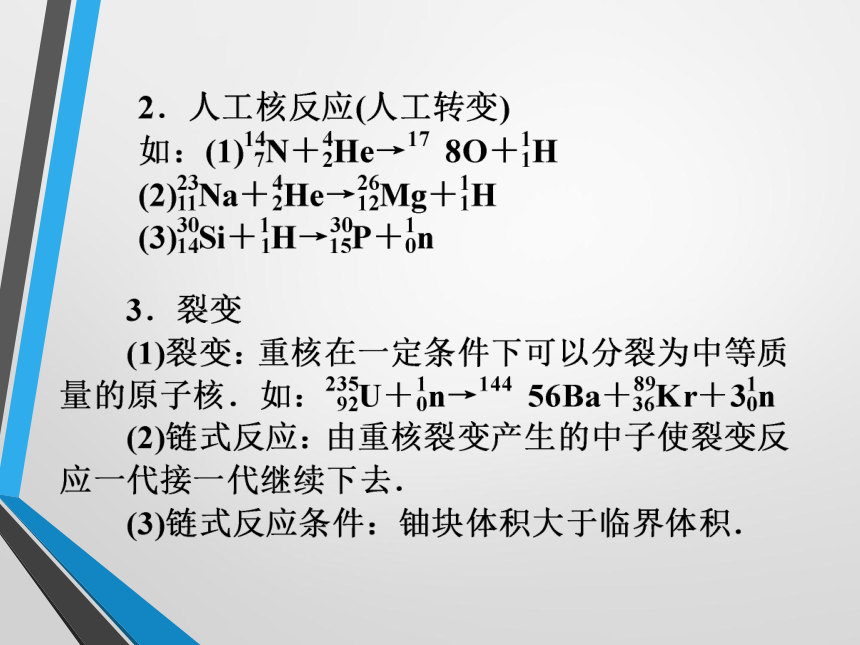 2．人工核反应(人工转变)
如：(1)$^{14}_{7}N+^{4}_{2}He\rightarrow^{17}\ 8O+^{1}_{1}H$
(2)$^{23}_{11}Na+^{4}_{2}He\rightarrow^{26}_{12}Mg+^{1}_{1}H$
(3)$^{30}_{14}Si+^{1}_{1}H\rightarrow^{30}_{15}P+^{1}_{0}n$

3．裂变
(1)裂变：重核在一定条件下可以分裂为中等质量的原子核．如：$^{235}_{92}U+^{1}_{0}n\rightarrow^{144}\ 56Ba+^{89}_{36}Kr+3^{1}_{0}n$
(2)链式反应：由重核裂变产生的中子使裂变反应一代接一代继续下去．
(3)链式反应条件：铀块体积大于临界体积．